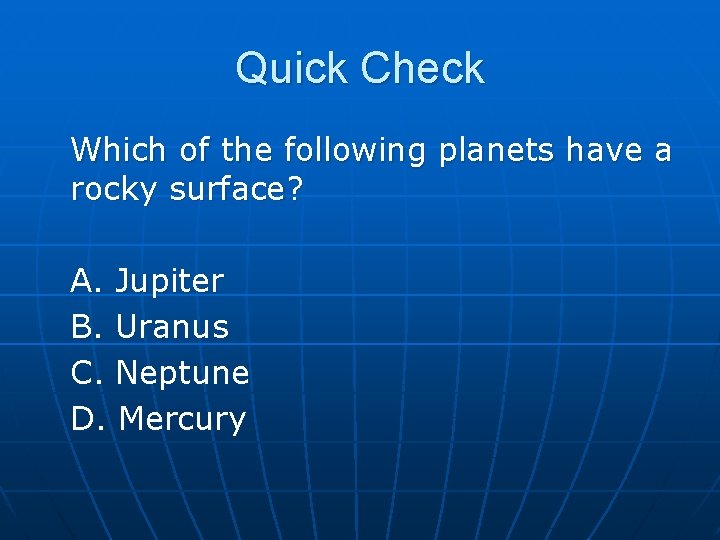 Quick Check

Which of the following planets have a rocky surface?

A. Jupiter
B. Uranus
C. Neptune
D. Mercury